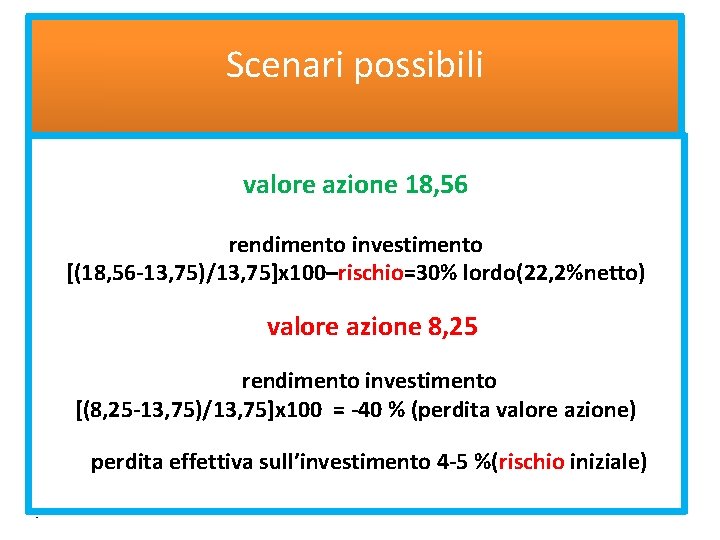 Scenari possibili

valore azione 18,56

rendimento investimento
[(18,56-13,75)/13,75]x100–rischio=30% lordo(22,2%netto)

valore azione 8,25

rendimento investimento
[(8,25-13,75)/13,75]x100 = -40 % (perdita valore azione)

perdita effettiva sull'investimento 4-5 %(rischio iniziale)